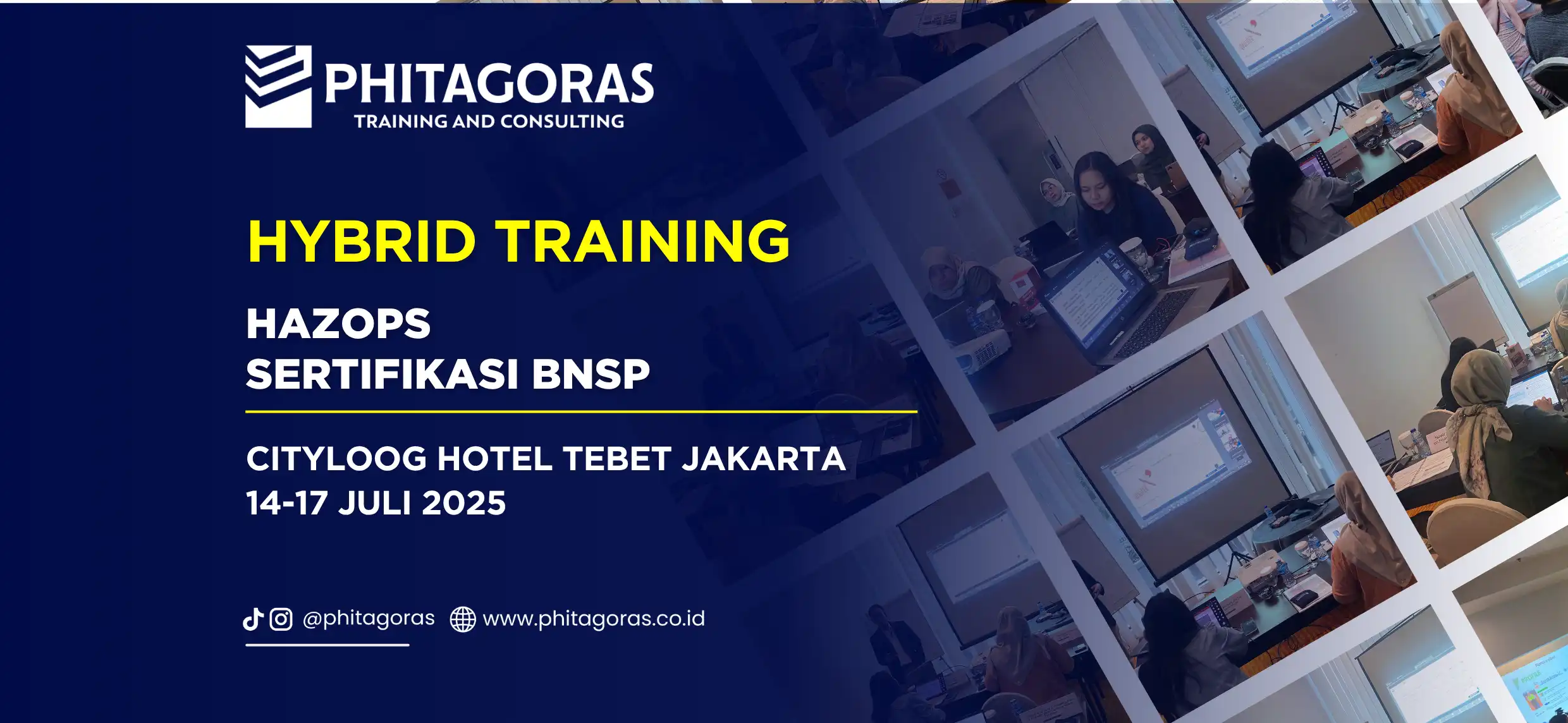 PHITAGORAS
TRAINING AND CONSULTING

HYBRID TRAINING

HAZOPS
SERTIFIKASI BNSP

CITYLOOG HOTEL TEBET JAKARTA
14-17 JULI 2025

@phitagoras www.phitagoras.co.id